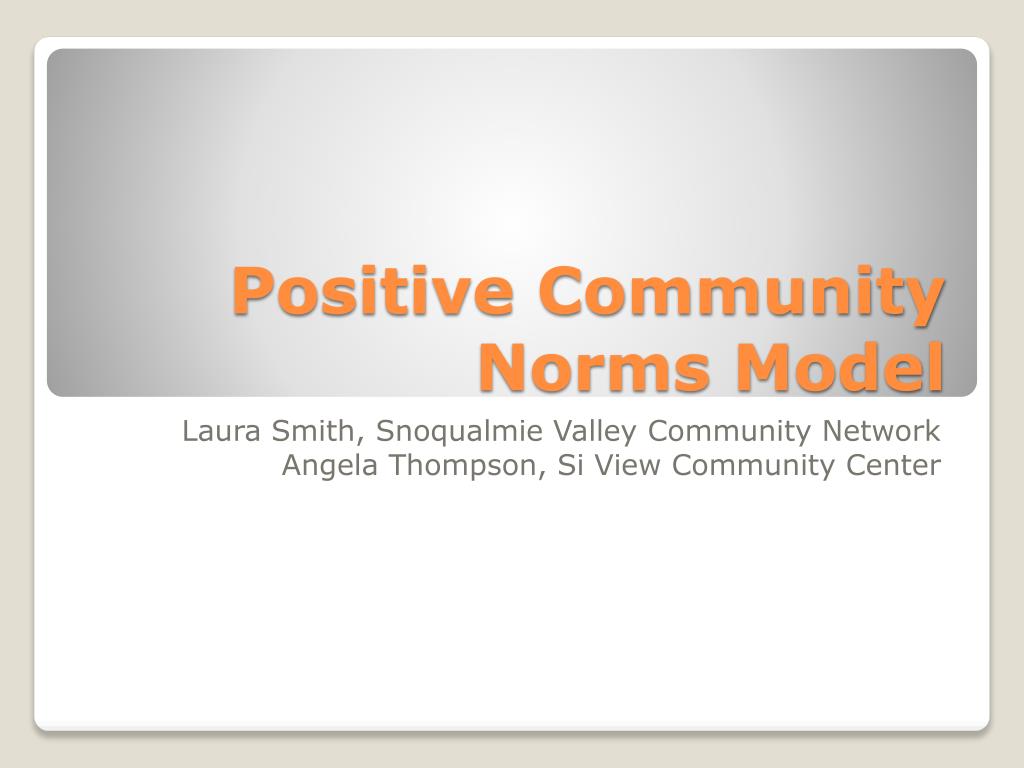 Positive Community Norms Model

Laura Smith, Snoqualmie Valley Community Network
Angela Thompson, Si View Community Center